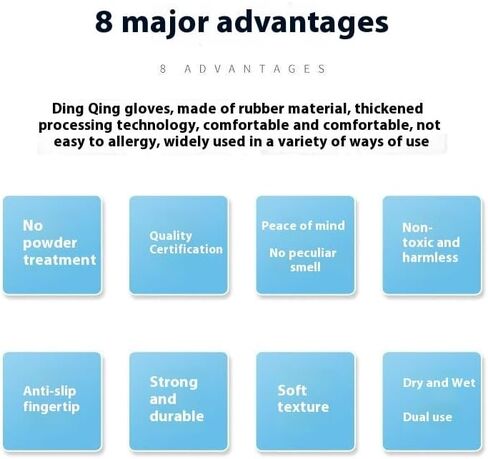 8 major advantages

8 ADVANTAGES

Ding Qing gloves, made of rubber material, thickened processing technology, comfortable and comfortable, not easy to allergy, widely used in a variety of ways of use

No powder treatment

Quality Certification

Peace of mind

No peculiar smell

Non-toxic and harmless

Anti-slip fingertip

Strong and durable

Soft texture

Dry and Wet

Dual use